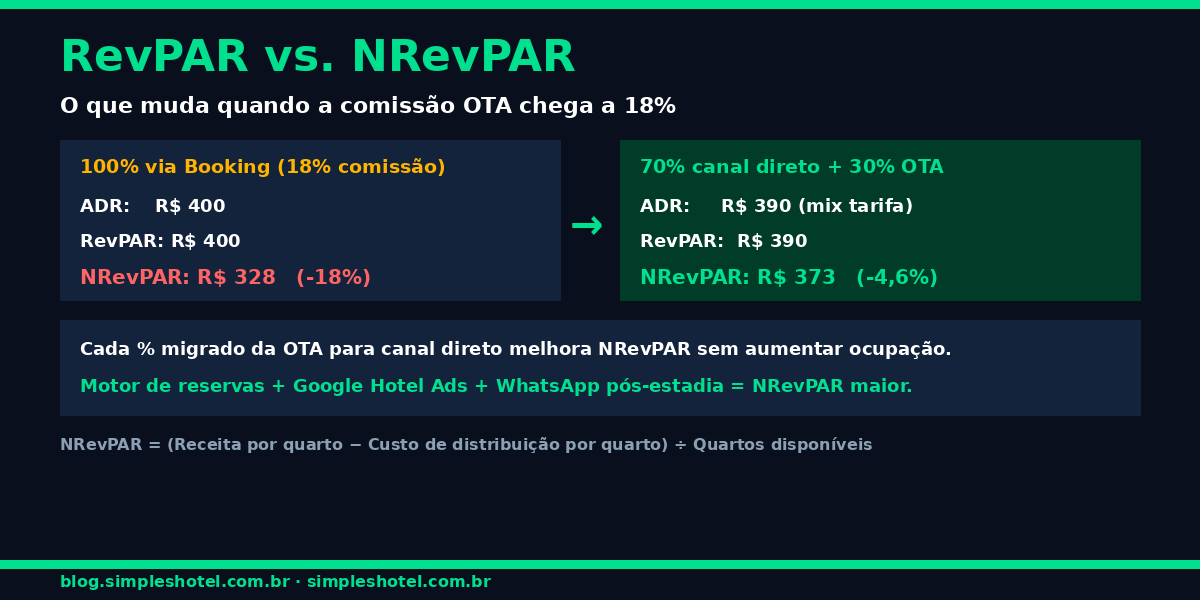 RevPAR vs. NRevPAR

O que muda quando a comissão OTA chega a 18%

100% via Booking (18% comissão)

ADR: R$ 400

RevPAR: R$ 400

NRevPAR: R$ 328 (-18%)

→

70% canal direto + 30% OTA

ADR: R$ 390 (mix tarifa)

RevPAR: R$ 390

NRevPAR: R$ 373 (-4,6%)

Cada % migrado da OTA para canal direto melhora NRevPAR sem aumentar ocupação.

Motor de reservas + Google Hotel Ads + WhatsApp pós-estadia = NRevPAR maior.

NRevPAR = (Receita por quarto − Custo de distribuição por quarto) ÷ Quartos disponíveis

blog.simpleshotel.com.br · simpleshotel.com.br